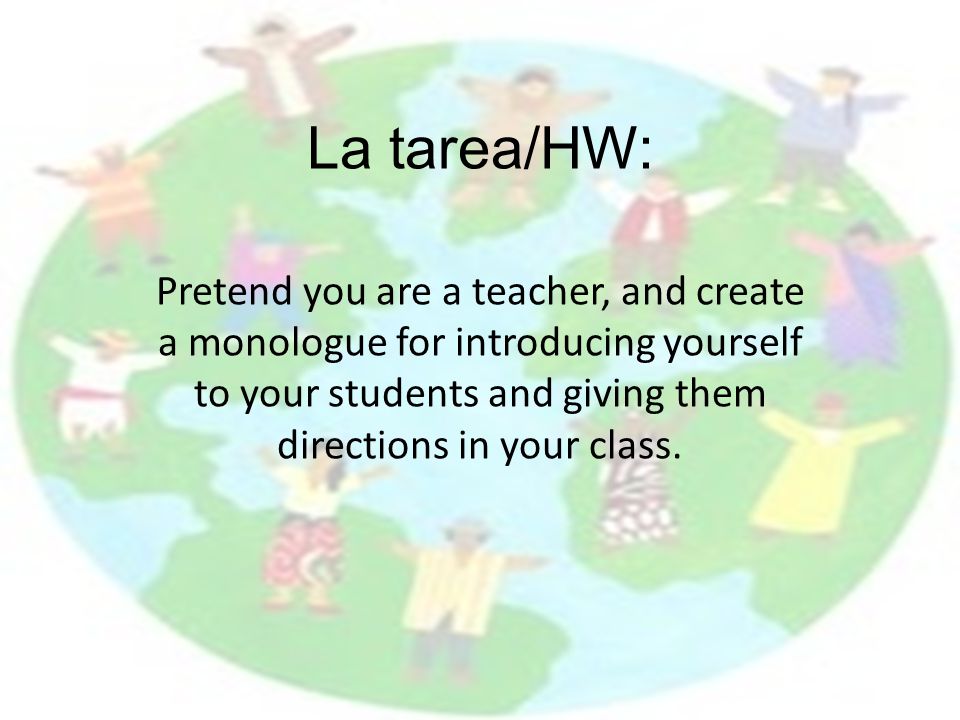 La tarea/HW:

Pretend you are a teacher, and create a monologue for introducing yourself to your students and giving them directions in your class.